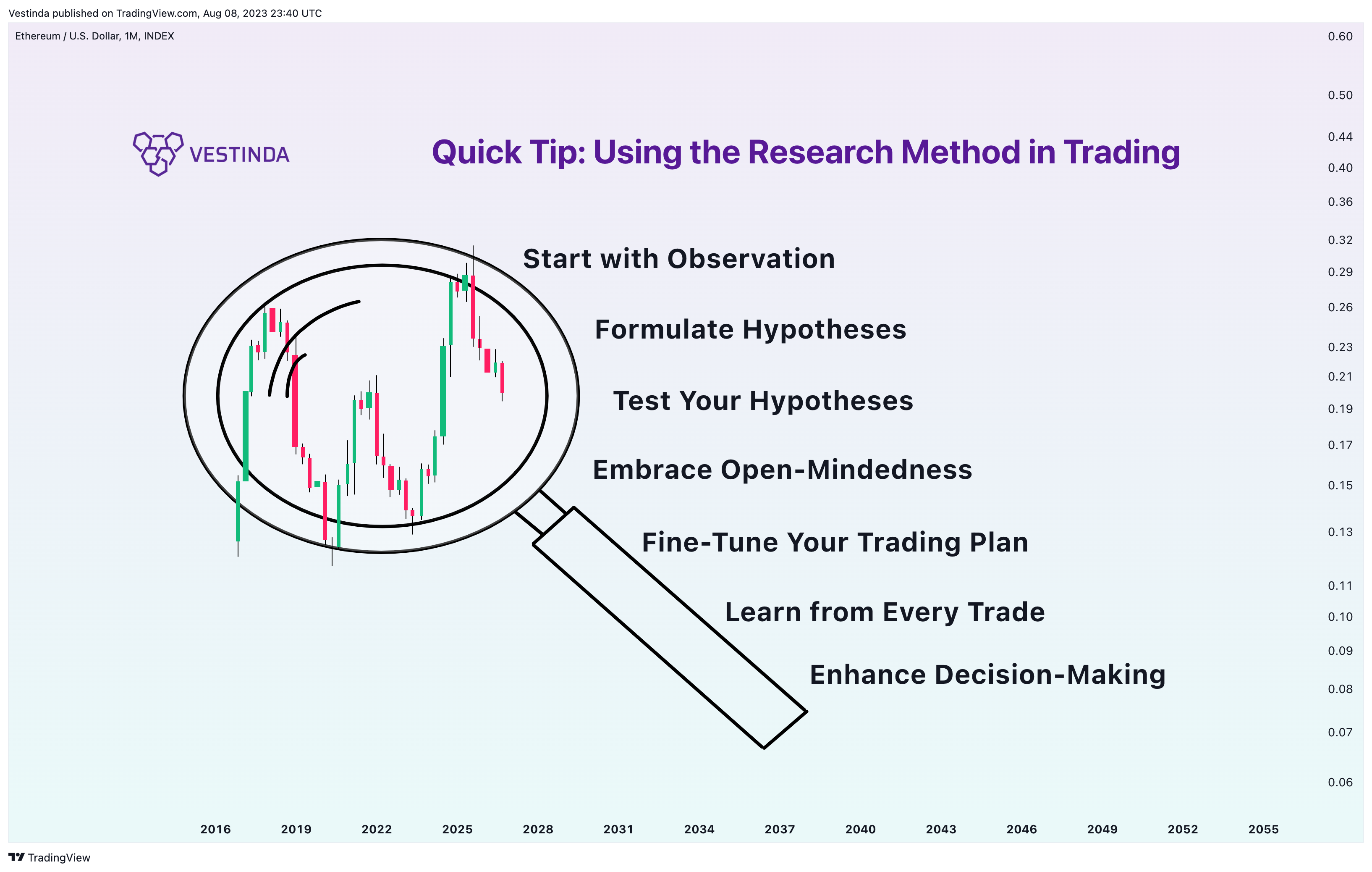 Vestinda published on TradingView.com, Aug 08, 2023 23:40 UTC

Ethereum / U.S. Dollar, 1M, INDEX

VESTINDA

Quick Tip: Using the Research Method in Trading

Start with Observation

Formulate Hypotheses

Test Your Hypotheses

Embrace Open-Mindedness

Fine-Tune Your Trading Plan

Learn from Every Trade

Enhance Decision-Making

0.60
0.50
0.44
0.40
0.36
0.32
0.29
0.26
0.23
0.21
0.19
0.17
0.15
0.13
0.11
0.10
0.09
0.08
0.07
0.06

2016 2019 2022 2025 2028 2031 2034 2037 2040 2043 2046 2049 2052 2055

TradingView